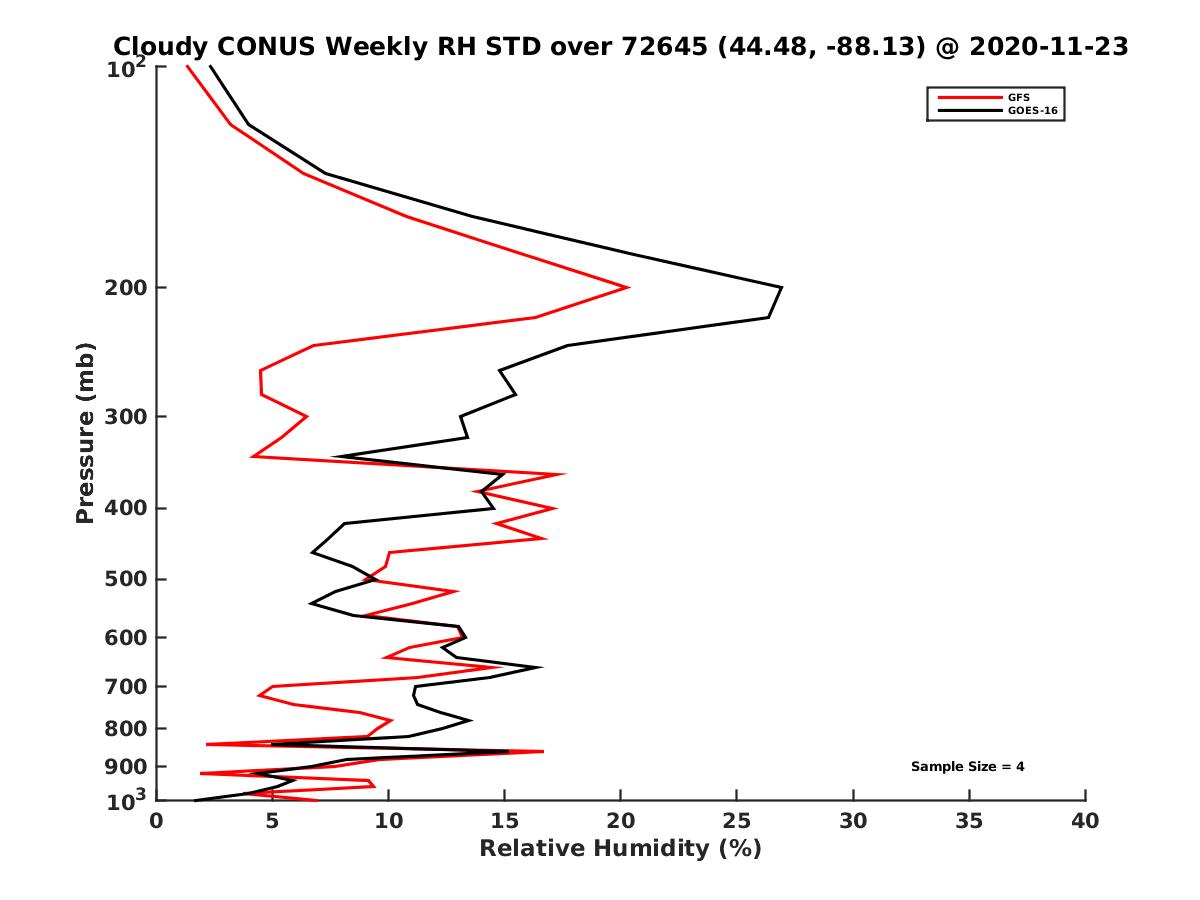 Cloudy CONUS Weekly RH STD over 72645 (44.48, -88.13) @ 2020-11-23

GFS
GOES-16

Pressure (mb)

$10^2$
200
300
400
500
600
700
800
900
$10^3$

Sample Size = 4

0
5
10
15
20
25
30
35
40
Relative Humidity (%)